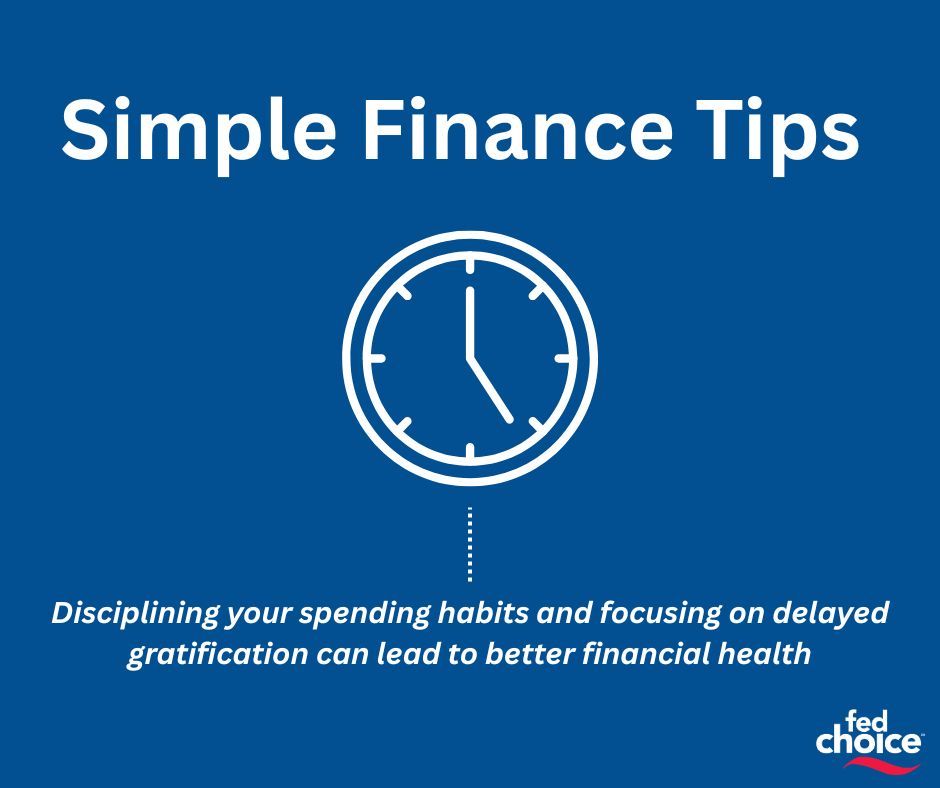 Simple Finance Tips

Disciplining your spending habits and focusing on delayed gratification can lead to better financial health

fed choice